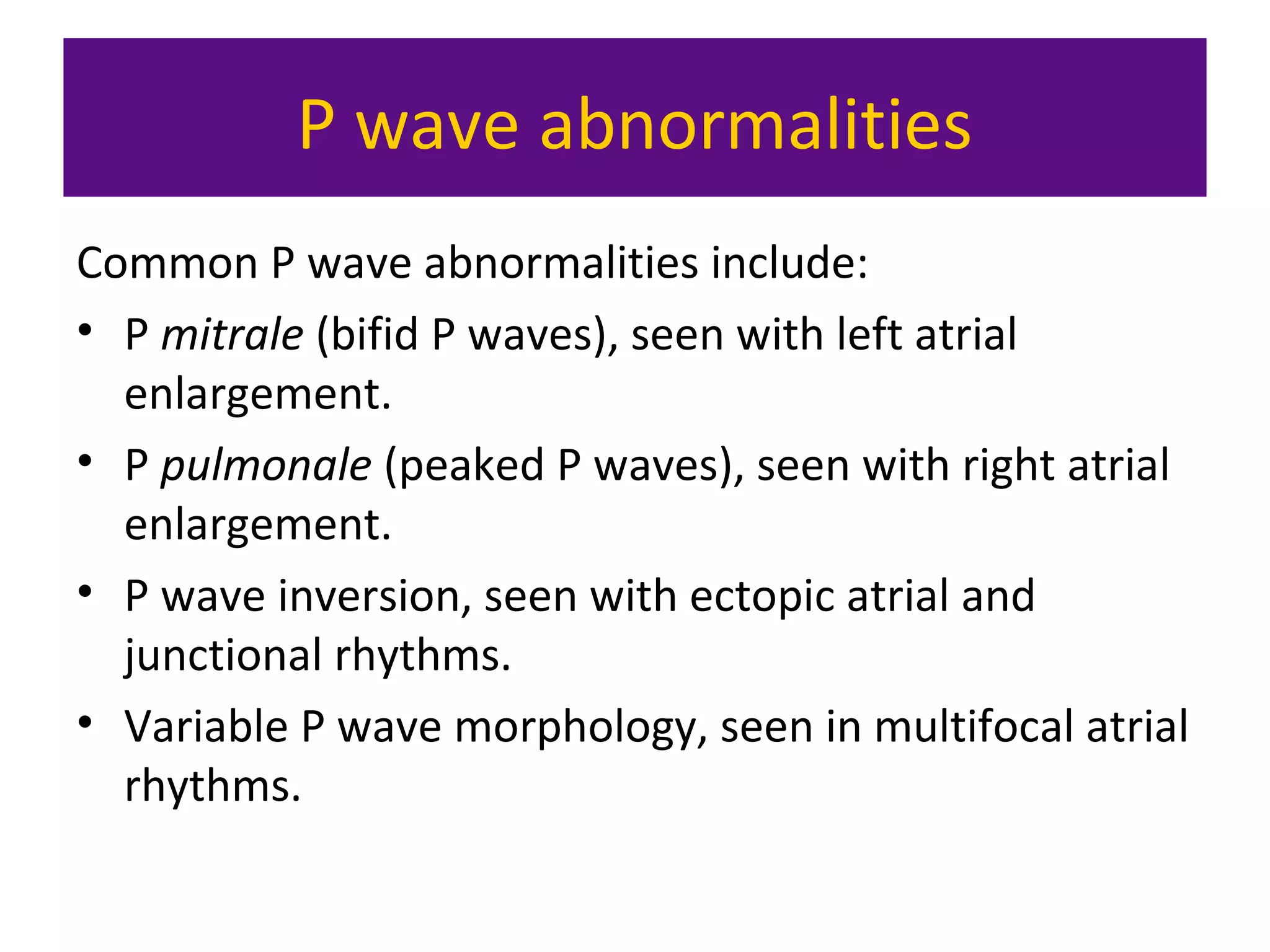 P wave abnormalities

Common P wave abnormalities include:

• P mitrale (bifid P waves), seen with left atrial enlargement.

• P pulmonale (peaked P waves), seen with right atrial enlargement.

• P wave inversion, seen with ectopic atrial and junctional rhythms.

• Variable P wave morphology, seen in multifocal atrial rhythms.